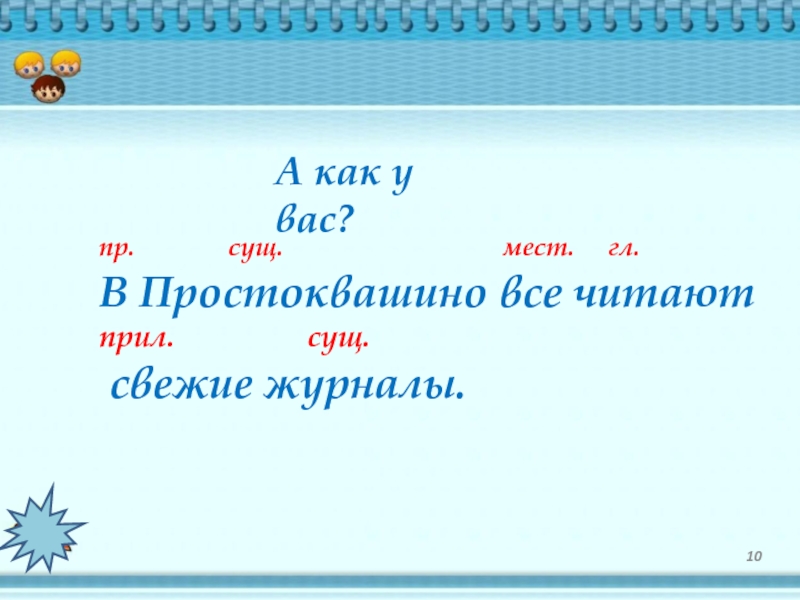 А как у вас?

пр. сущ. мест. гл.

В Простоквашино все читают

прил. сущ.

свежие журналы.

10